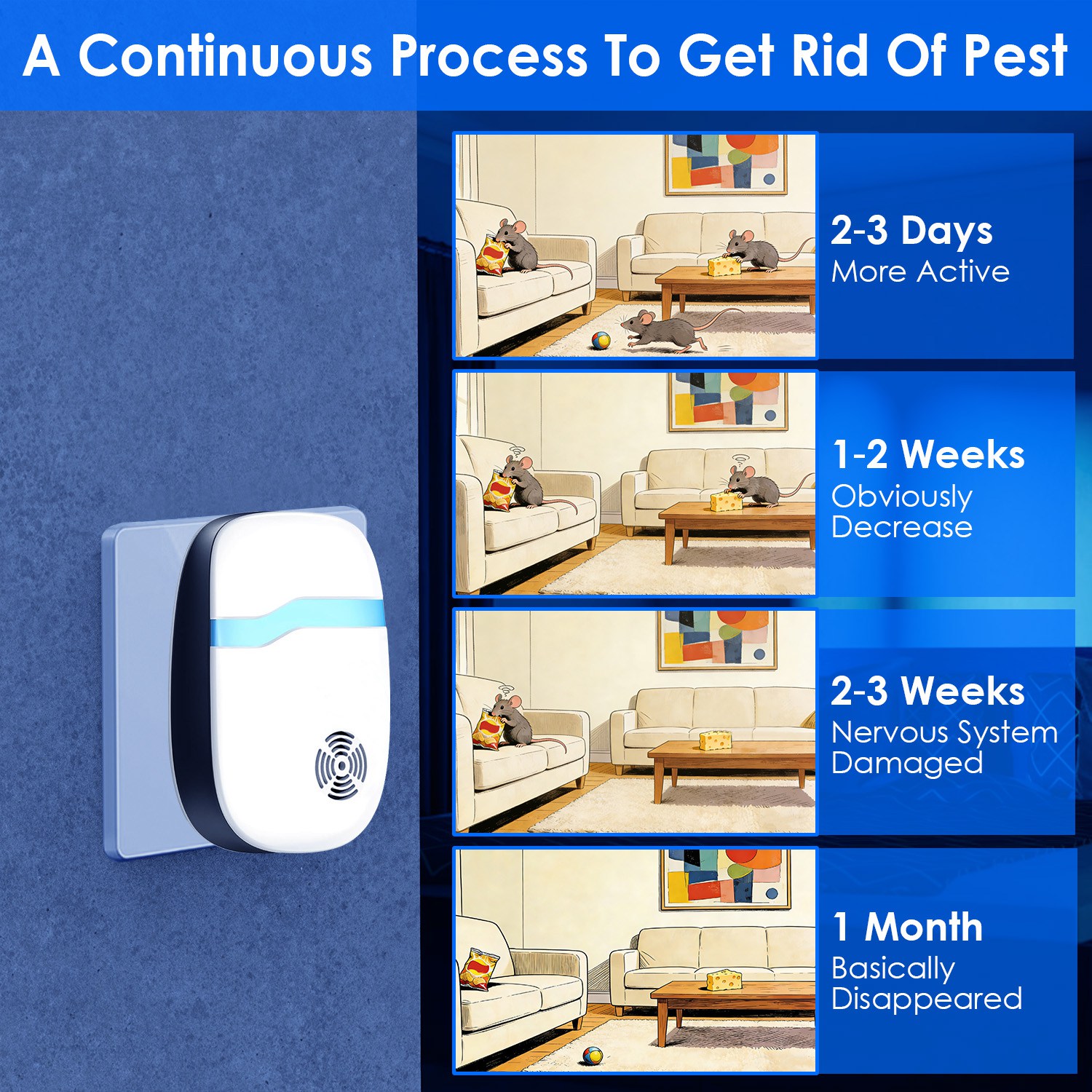 A Continuous Process To Get Rid Of Pest

2-3 Days
More Active

1-2 Weeks
Obviously Decrease

2-3 Weeks
Nervous System Damaged

1 Month
Basically Disappeared